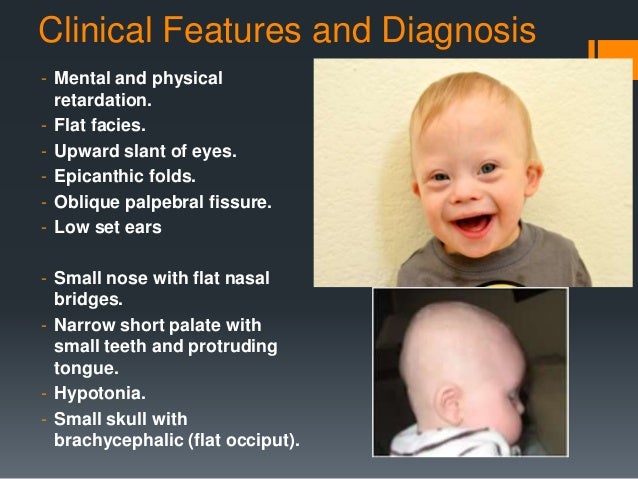 Clinical Features and Diagnosis

- Mental and physical retardation.
- Flat facies.
- Upward slant of eyes.
- Epicanthic folds.
- Oblique palpebral fissure.
- Low set ears

- Small nose with flat nasal bridges.
- Narrow short palate with small teeth and protruding tongue.
- Hypotonia.
- Small skull with brachycephalic (flat occiput).